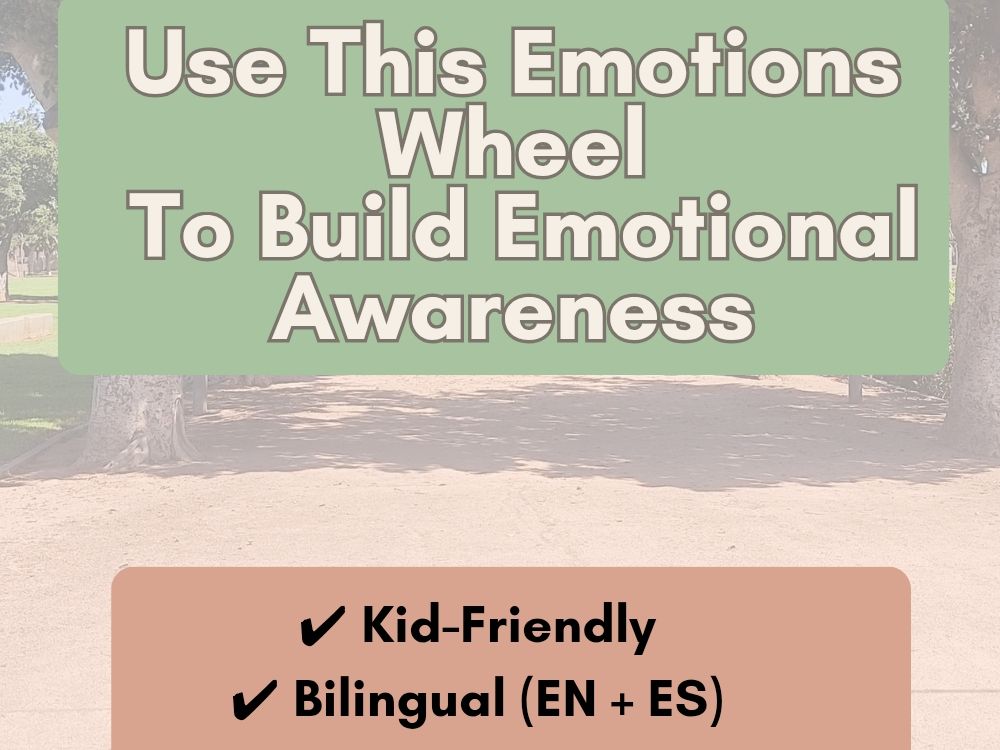 Use This Emotions Wheel To Build Emotional Awareness

✔ Kid-Friendly
✔ Bilingual (EN + ES)